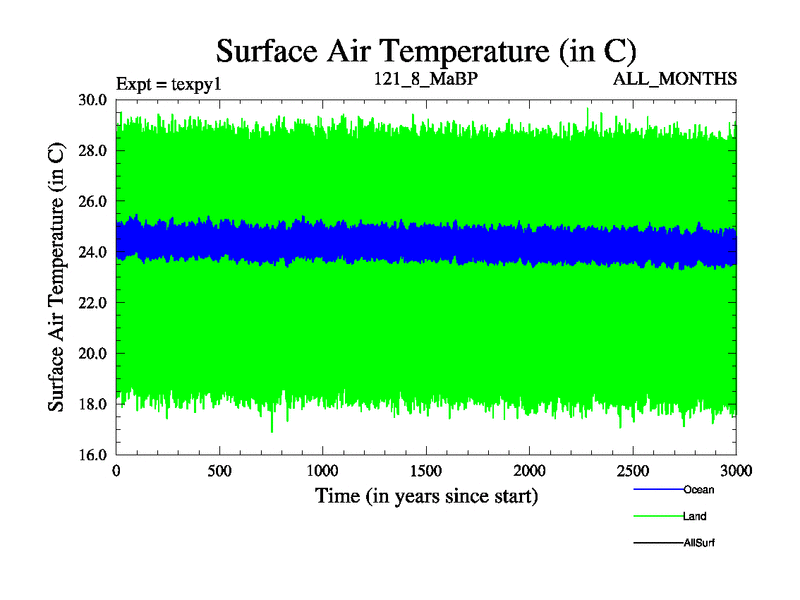 Surface Air Temperature (in C)

Expt = texpy1

121_8_MaBP

ALL_MONTHS

Surface Air Temperature (in C)

30.0
28.0
26.0
24.0
22.0
20.0
18.0
16.0

0
500
1000
1500
2000
2500
3000

Time (in years since start)

Ocean
Land
AllSurf